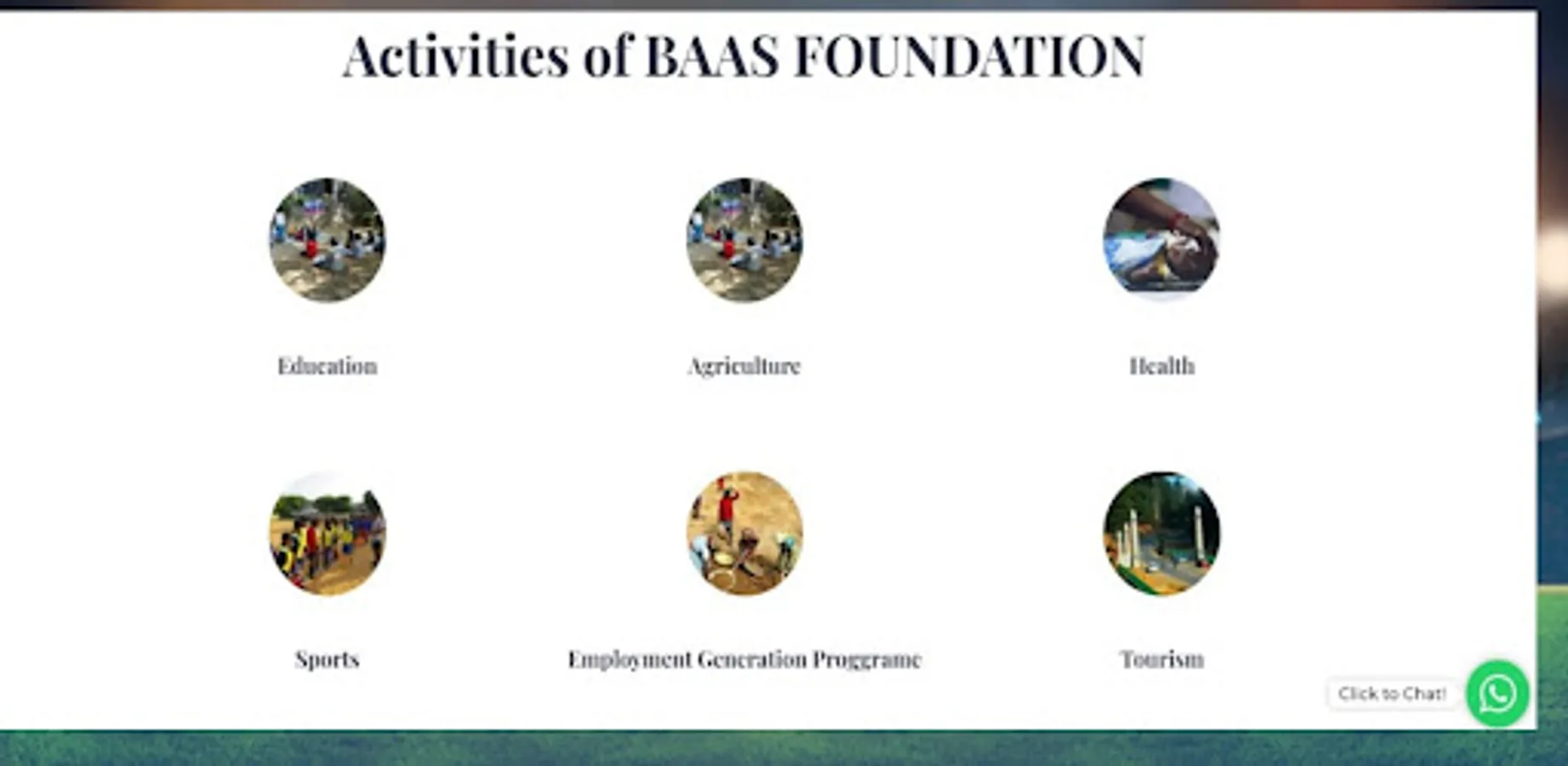 Activities of BAAS FOUNDATION

Education

Agriculture

Health

Sports

Employment Generation Proggrame

Tourism

Click to Chat!